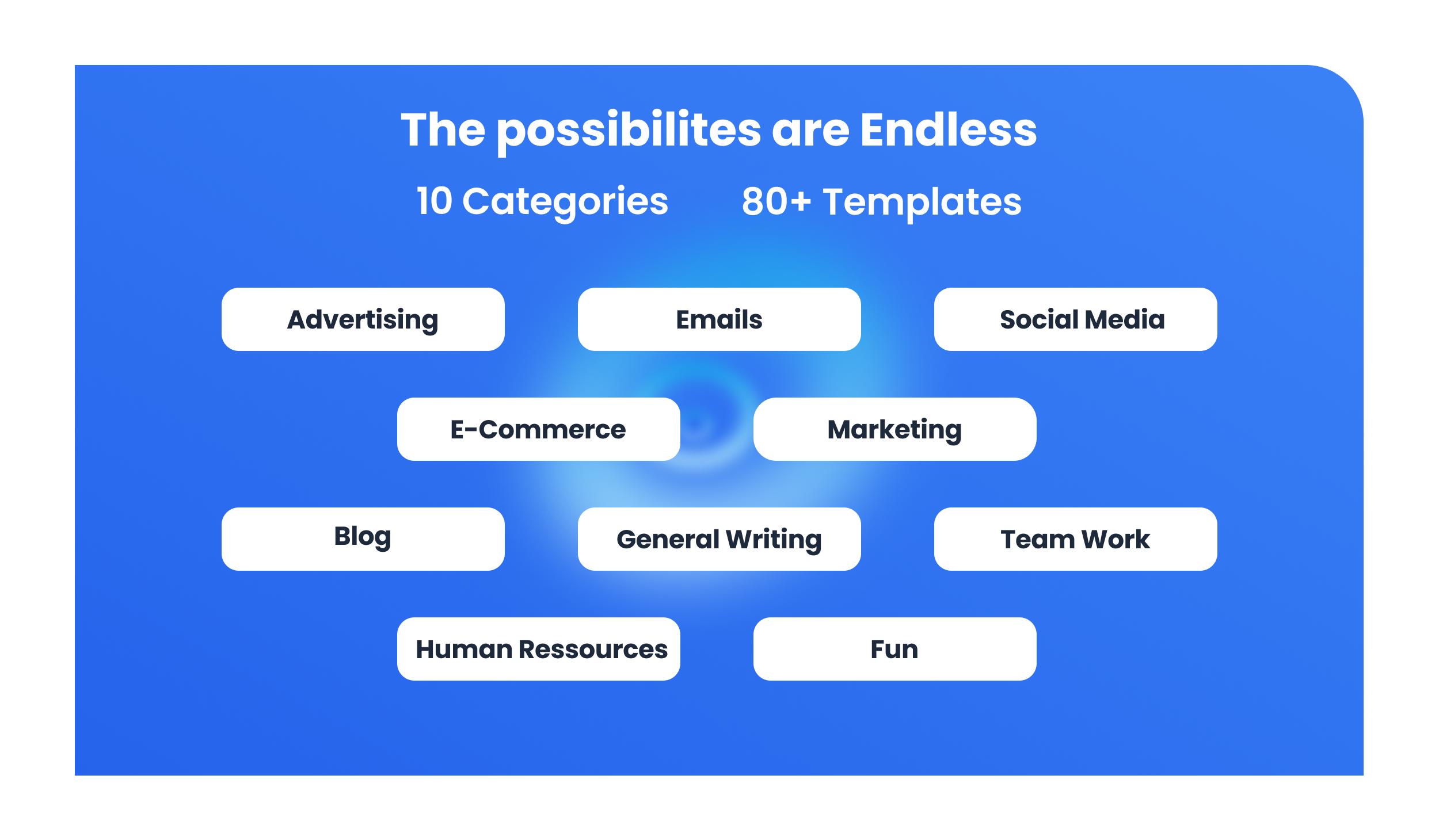 The possibilites are Endless

10 Categories 80+ Templates

Advertising

Emails

Social Media

E-Commerce

Marketing

Blog

General Writing

Team Work

Human Ressources

Fun